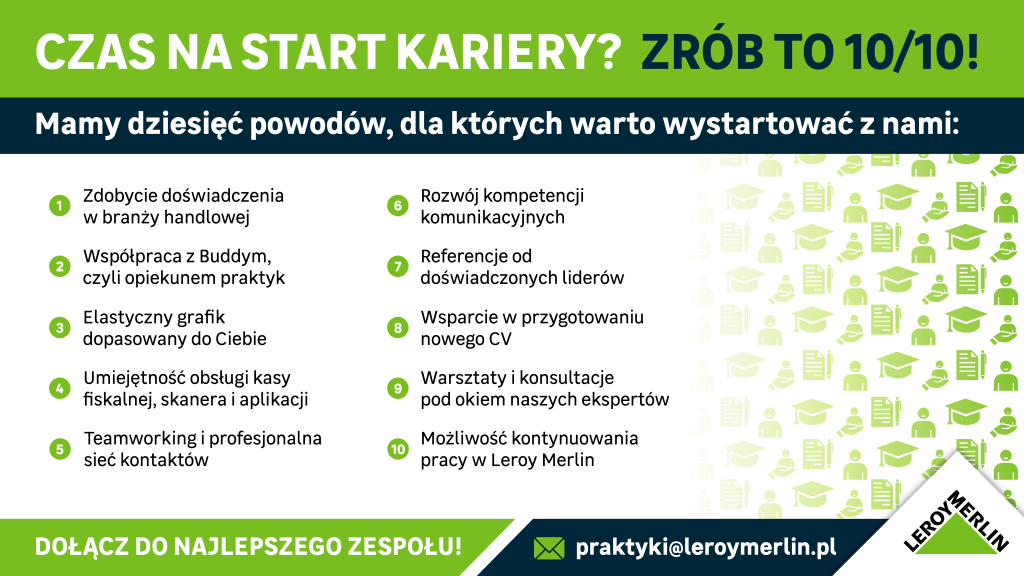 CZAS NA START KARIERY? ZRÓB TO 10/10!

Mamy dziesięć powodów, dla których warto wystartować z nami:

1 Zdobycie doświadczenia w branży handlowej

2 Współpraca z Buddym, czyli opiekunem praktyk

3 Elastyczny grafik dopasowany do Ciebie

4 Umiejętność obsługi kasy fiskalnej, skanera i aplikacji

5 Teamworking i profesjonalna sieć kontaktów

6 Rozwój kompetencji komunikacyjnych

7 Referencje od doświadczonych liderów

8 Wsparcie w przygotowaniu nowego CV

9 Warsztaty i konsultacje pod okiem naszych ekspertów

10 Możliwość kontynuowania pracy w Leroy Merlin

DOŁĄCZ DO NAJLEPSZEGO ZESPOŁU!

praktyki@leroymerlin.pl

LEROY MERLIN